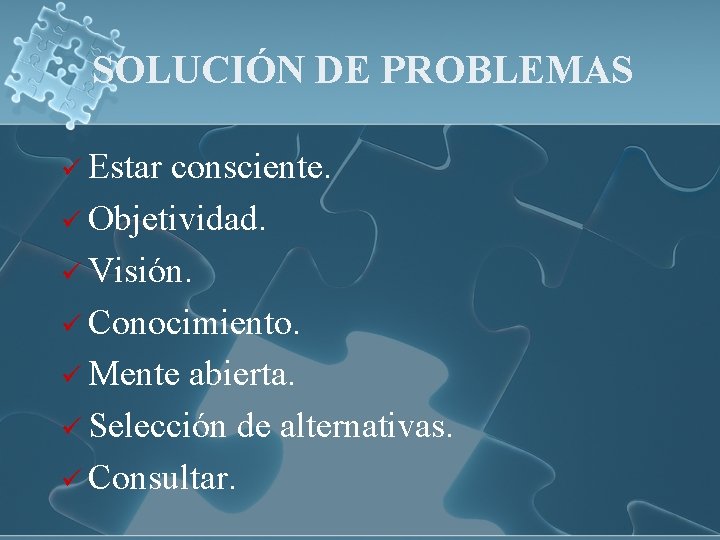 SOLUCIÓN DE PROBLEMAS

✓ Estar consciente.
✓ Objetividad.
✓ Visión.
✓ Conocimiento.
✓ Mente abierta.
✓ Selección de alternativas.
✓ Consultar.